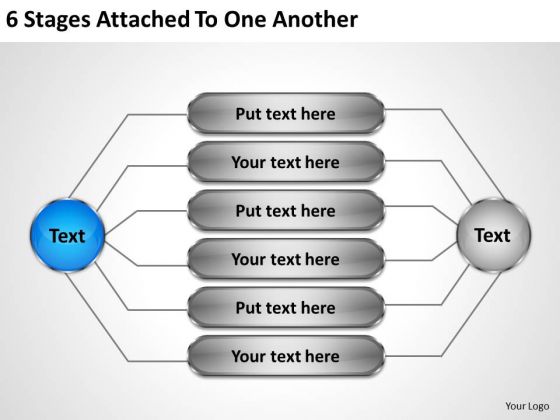 6 Stages Attached To One Another

Text

Put text here

Your text here

Put text here

Your text here

Put text here

Your text here

Text

Your Logo